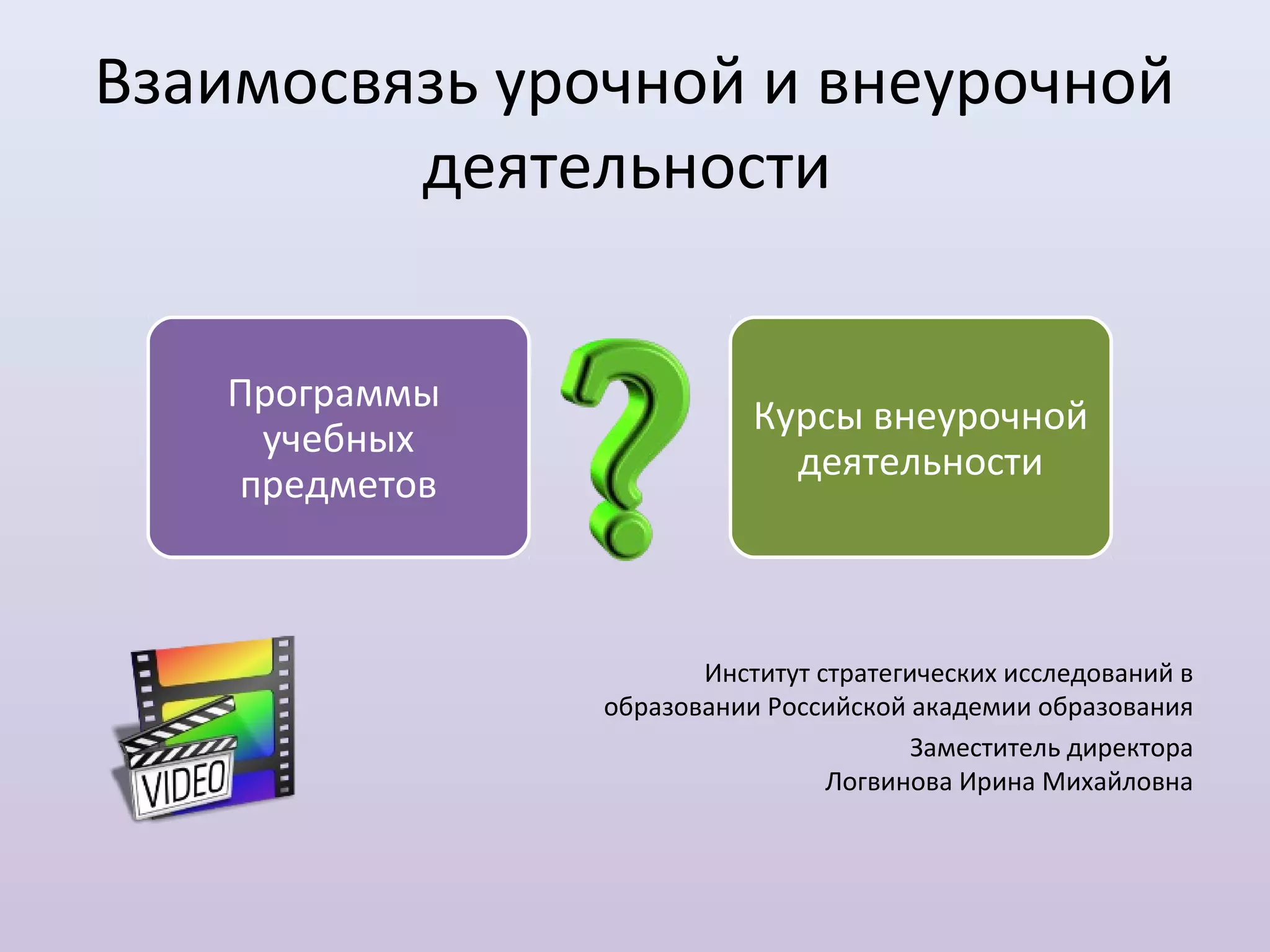 Взаимосвязь урочной и внеурочной деятельности

Программы учебных предметов

?

Курсы внеурочной деятельности

VIDEO

Институт стратегических исследований в образовании Российской академии образования

Заместитель директора
Логвинова Ирина Михайловна